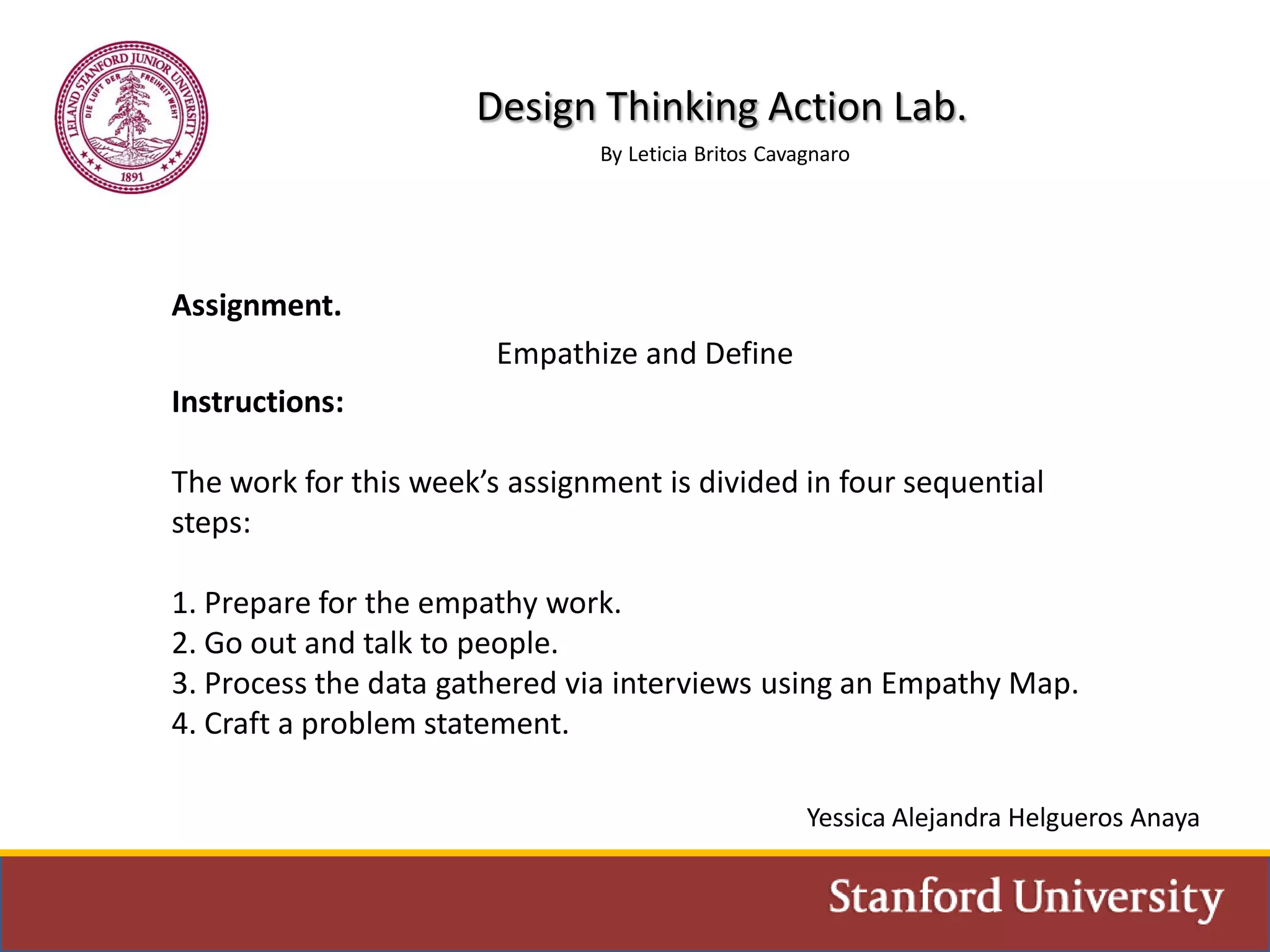 LELAND STANFORD JUNIOR UNIVERSITY
DIE LUFT DER FREIHEIT WEHT
1891

Design Thinking Action Lab.

By Leticia Britos Cavagnaro

**Assignment.**

Empathize and Define

**Instructions:**

The work for this week's assignment is divided in four sequential steps:

1. Prepare for the empathy work.
2. Go out and talk to people.
3. Process the data gathered via interviews using an Empathy Map.
4. Craft a problem statement.

Yessica Alejandra Helgueros Anaya

Stanford University